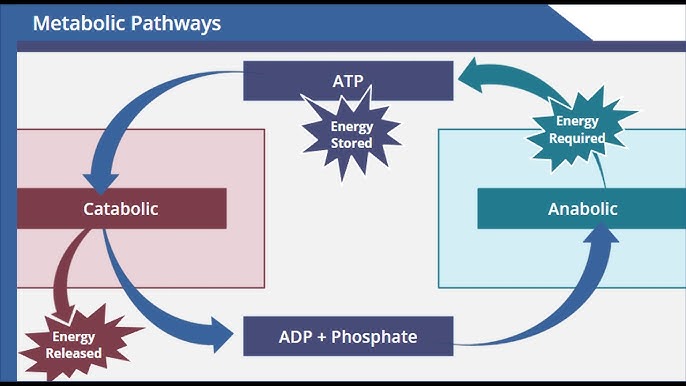 Metabolic Pathways

ATP

Energy Stored

Energy Required

Catabolic

Anabolic

Energy Released

ADP + Phosphate